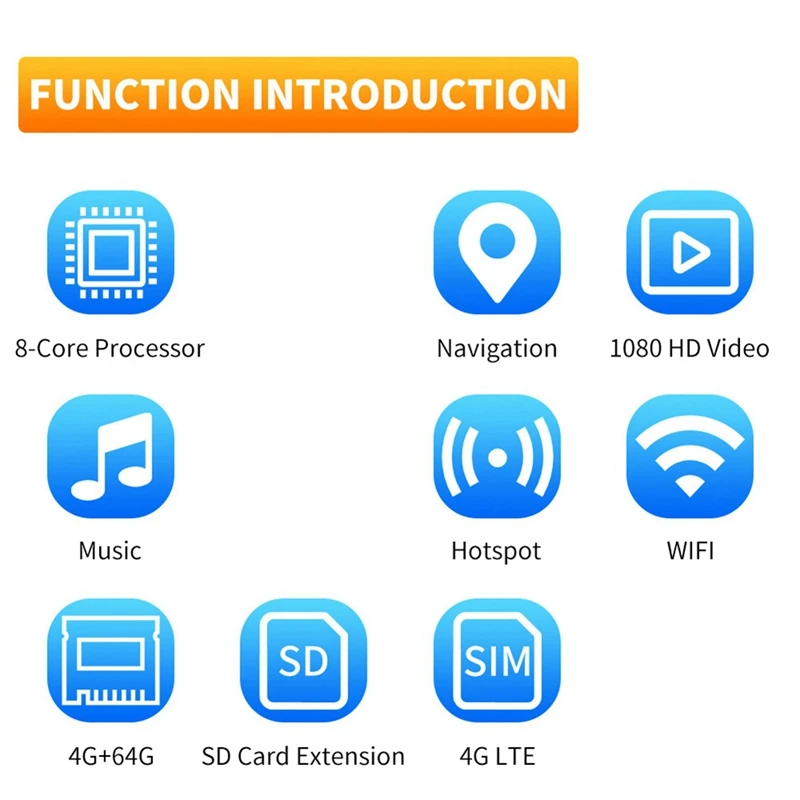 FUNCTION INTRODUCTION

8-Core Processor

Navigation

1080 HD Video

Music

Hotspot

WIFI

4G+64G

SD

SD Card Extension

SIM

4G LTE